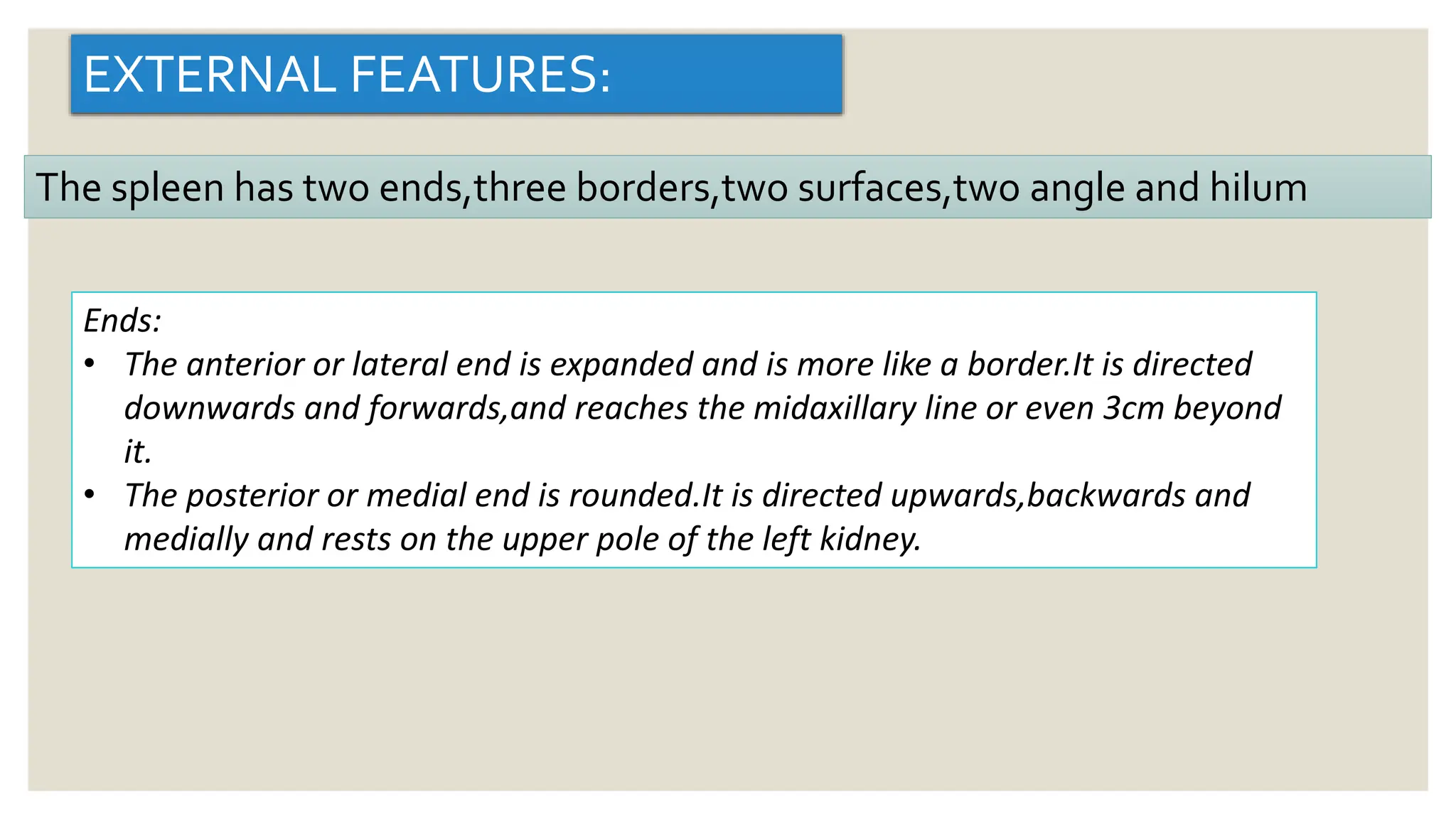 EXTERNAL FEATURES:

The spleen has two ends,three borders,two surfaces,two angle and hilum

Ends:
• The anterior or lateral end is expanded and is more like a border.It is directed downwards and forwards,and reaches the midaxillary line or even 3cm beyond it.
• The posterior or medial end is rounded.It is directed upwards,backwards and medially and rests on the upper pole of the left kidney.